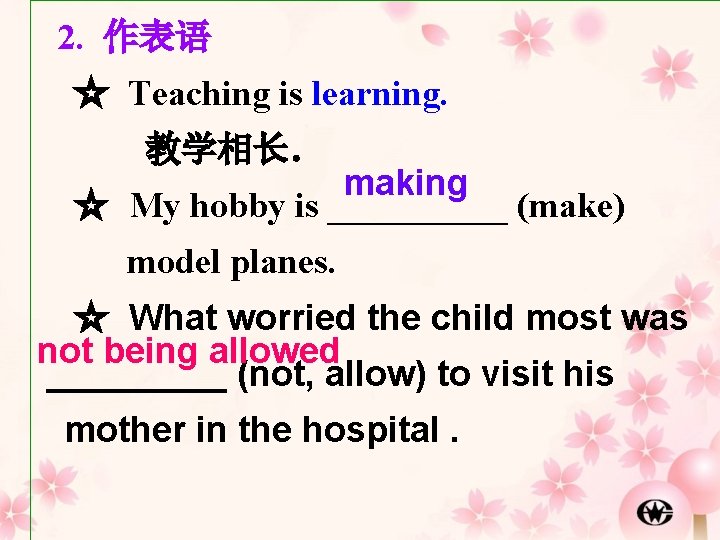 2. 作表语

☆ Teaching is learning.

教学相长.

☆ My hobby is making __________ (make) model planes.

☆ What worried the child most was not being allowed __________ (not, allow) to visit his mother in the hospital .